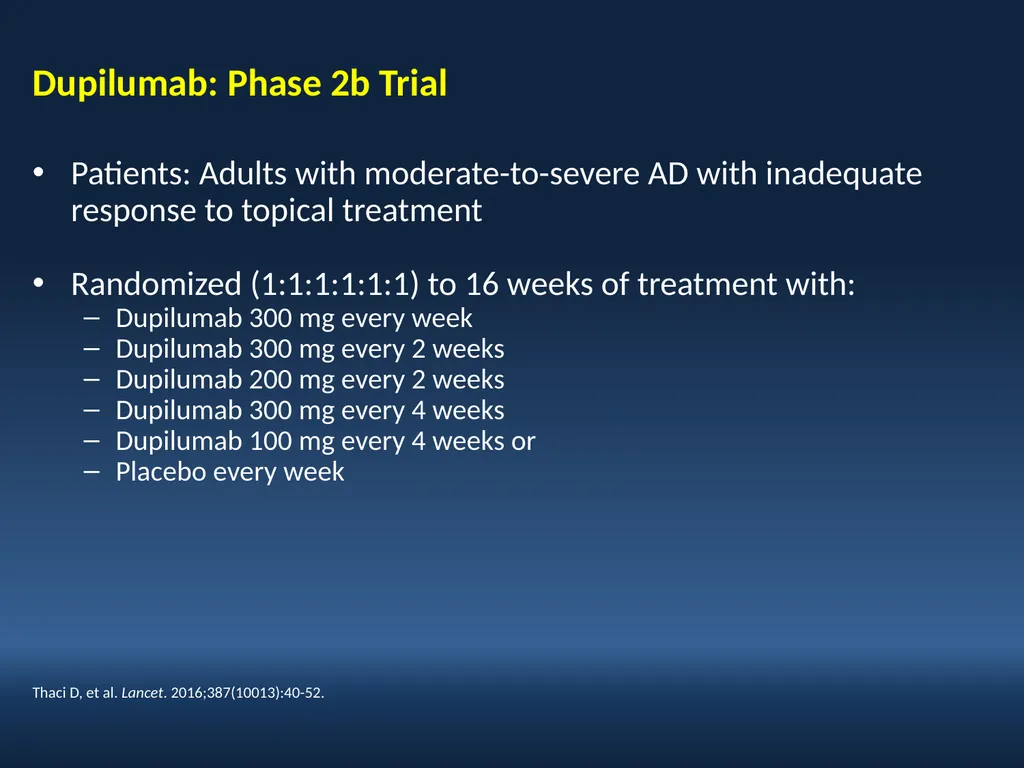 Dupilumab: Phase 2b Trial

• Patients: Adults with moderate-to-severe AD with inadequate response to topical treatment

• Randomized (1:1:1:1:1:1) to 16 weeks of treatment with:
– Dupilumab 300 mg every week
– Dupilumab 300 mg every 2 weeks
– Dupilumab 200 mg every 2 weeks
– Dupilumab 300 mg every 4 weeks
– Dupilumab 100 mg every 4 weeks or
– Placebo every week

Thaci D, et al. Lancet. 2016;387(10013):40-52.